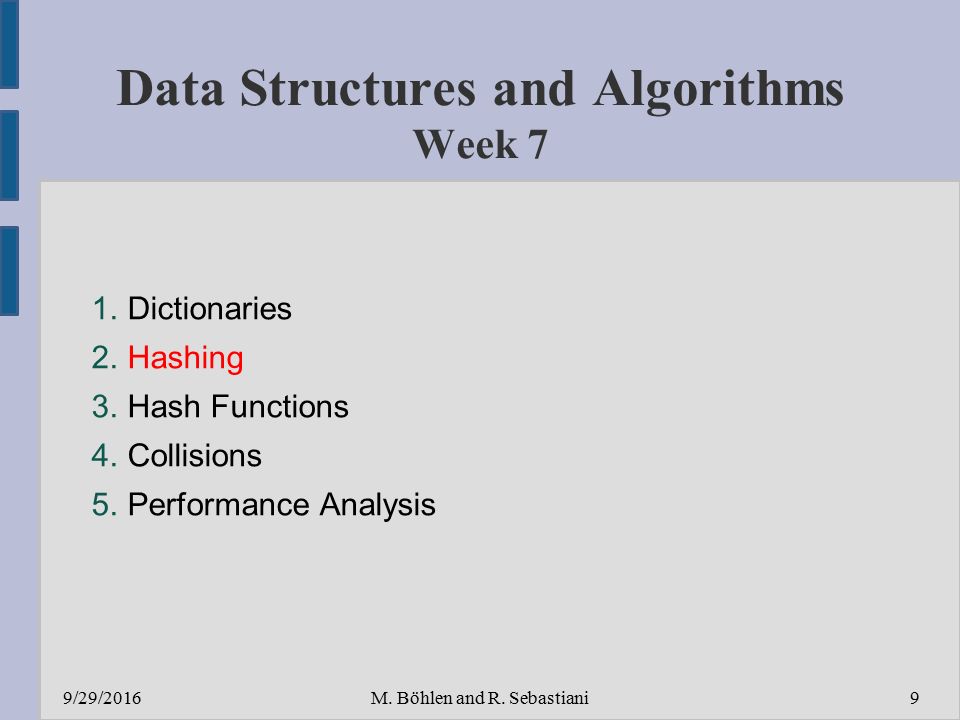 Data Structures and Algorithms
Week 7

1. Dictionaries
2. Hashing
3. Hash Functions
4. Collisions
5. Performance Analysis

9/29/2016 M. Böhlen and R. Sebastiani 9